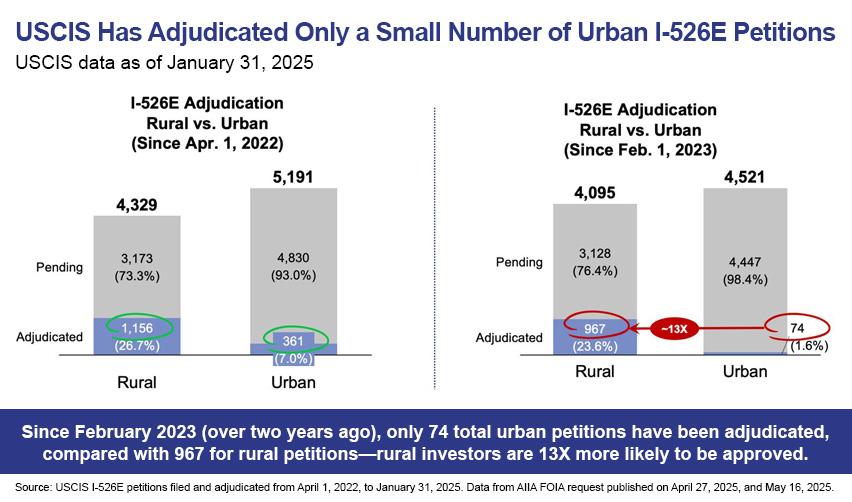 USCIS Has Adjudicated Only a Small Number of Urban I-526E Petitions
USCIS data as of January 31, 2025

I-526E Adjudication
Rural vs. Urban
(Since Apr. 1, 2022)

4,329
5,191

Pending
3,173
(73.3%)
4,830
(93.0%)

Adjudicated
1,156
(26.7%)
361
(7.0%)

Rural
Urban

I-526E Adjudication
Rural vs. Urban
(Since Feb. 1, 2023)

4,095
4,521

Pending
3,128
(76.4%)
4,447
(98.4%)

Adjudicated
967
(23.6%)
~13X
74
(1.6%)

Rural
Urban

Since February 2023 (over two years ago), only 74 total urban petitions have been adjudicated, compared with 967 for rural petitions—rural investors are 13X more likely to be approved.

Source: USCIS I-526E petitions filed and adjudicated from April 1, 2022, to January 31, 2025. Data from AIIA FOIA request published on April 27, 2025, and May 16, 2025.